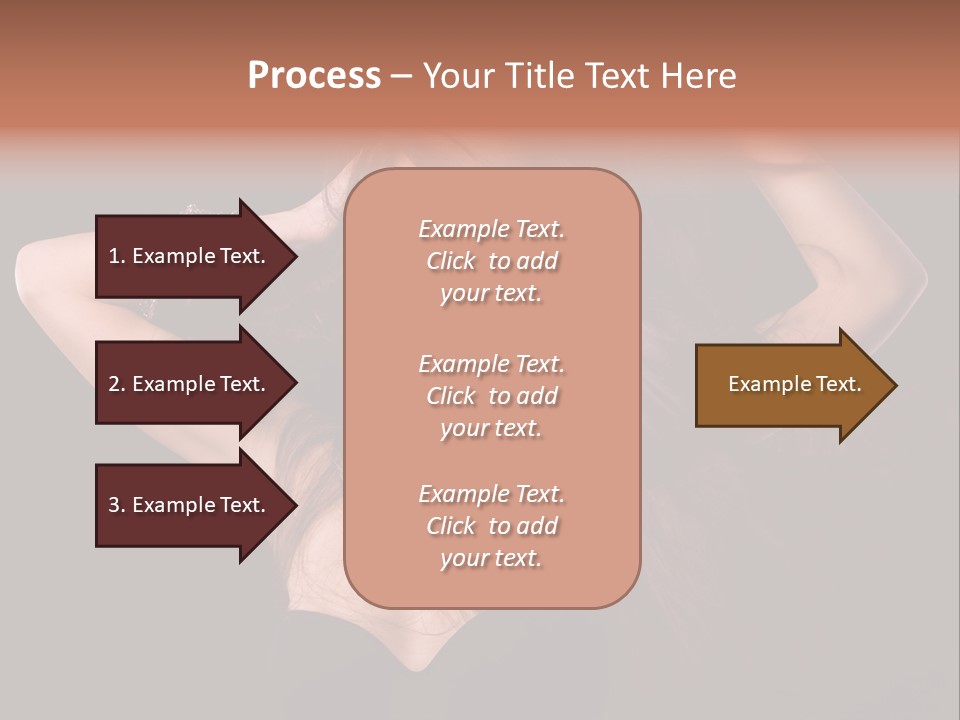 Process – Your Title Text Here

1. Example Text.

2. Example Text.

3. Example Text.

Example Text. Click to add your text.

Example Text. Click to add your text.

Example Text. Click to add your text.

Example Text.